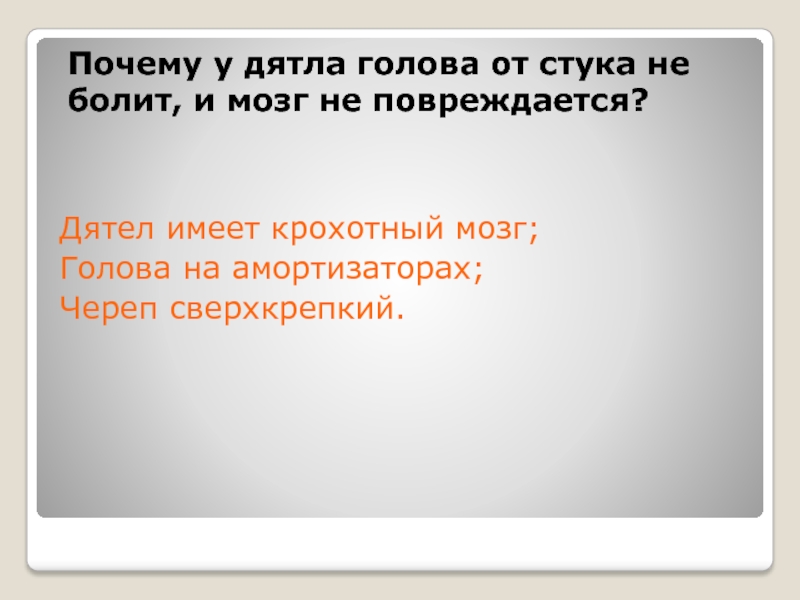 Почему у дятла голова от стука не болит, и мозг не повреждается?

Дятел имеет крохотный мозг;
Голова на амортизаторах;
Череп сверхкрепкий.